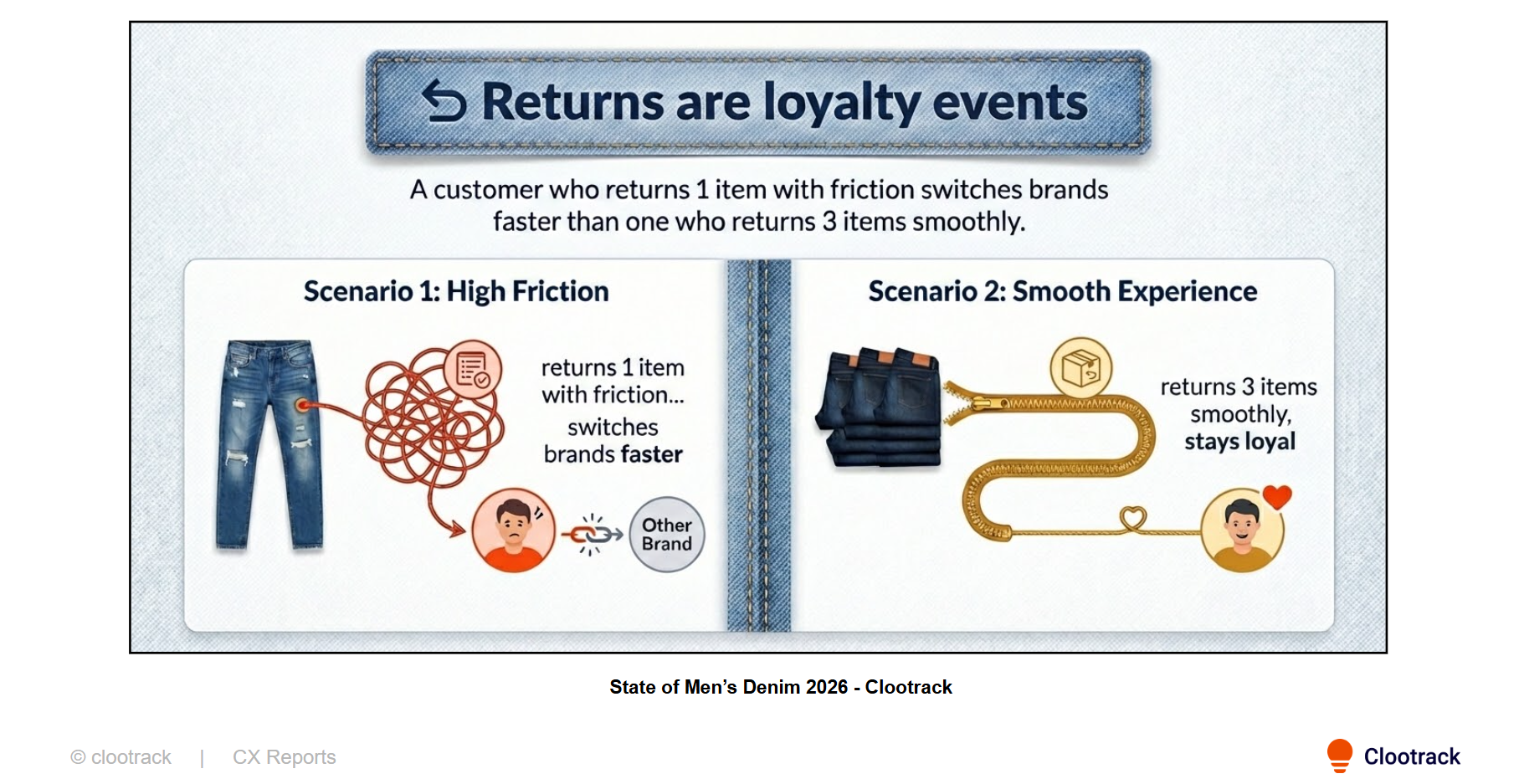 Returns are loyalty events

A customer who returns 1 item with friction switches brands faster than one who returns 3 items smoothly.

Scenario 1: High Friction

returns 1 item with friction...

switches brands faster

Other Brand

Scenario 2: Smooth Experience

returns 3 items smoothly, stays loyal

State of Men's Denim 2026 - Clootrack

© clootrack | CX Reports

Clootrack